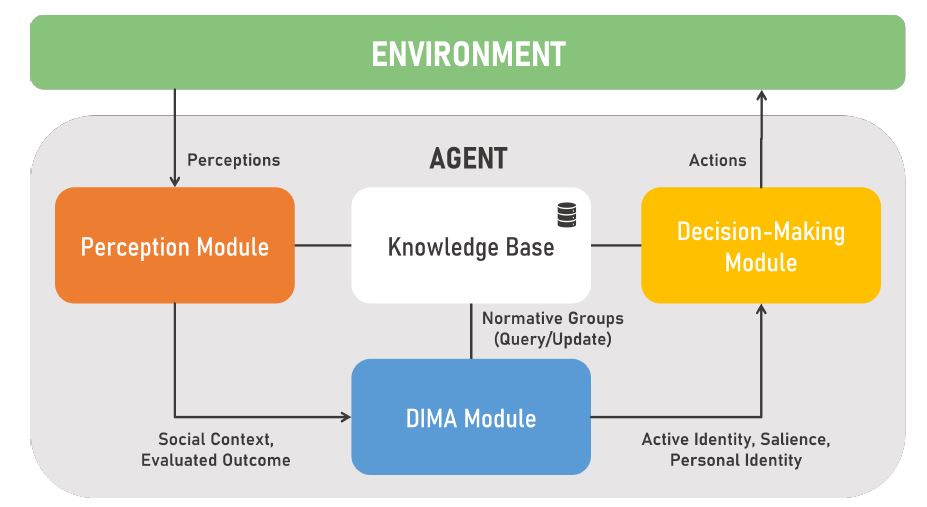 ENVIRONMENT

Perceptions

AGENT

Actions

Perception Module

Knowledge Base

Decision-Making Module

Normative Groups (Query/Update)

DIMA Module

Social Context, Evaluated Outcome

Active Identity, Salience, Personal Identity